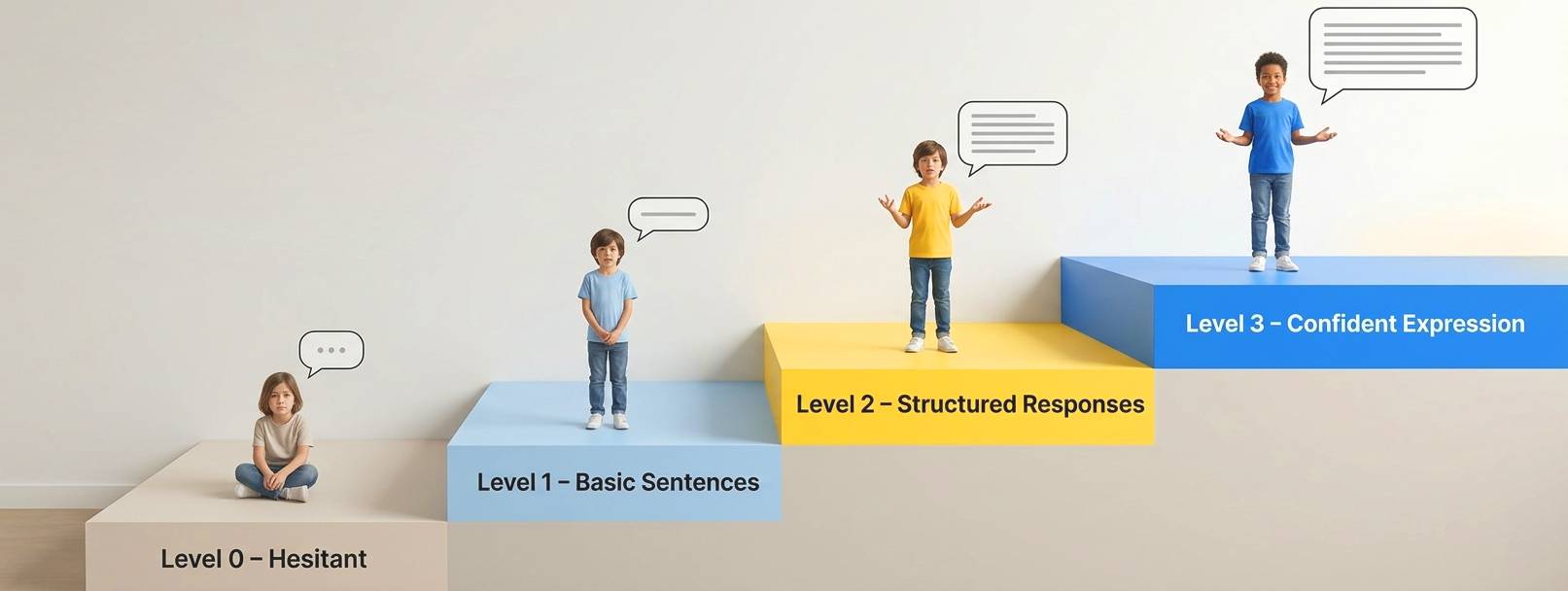 Level 0 – Hesitant

Level 1 – Basic Sentences

Level 2 – Structured Responses

Level 3 – Confident Expression